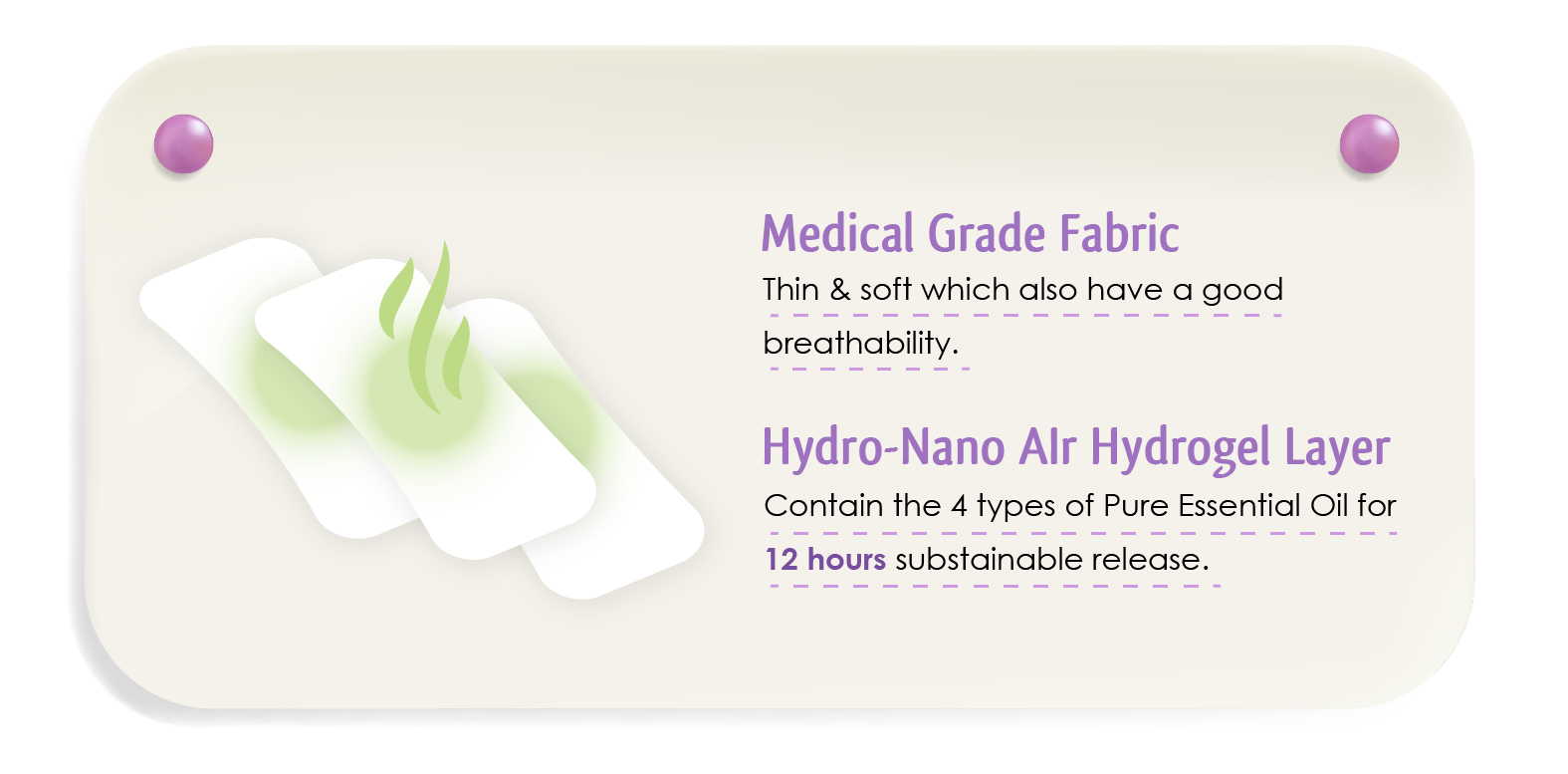 Medical Grade Fabric
Thin & soft which also have a good breathability.

Hydro-Nano AIr Hydrogel Layer
Contain the 4 types of Pure Essential Oil for 12 hours substainable release.